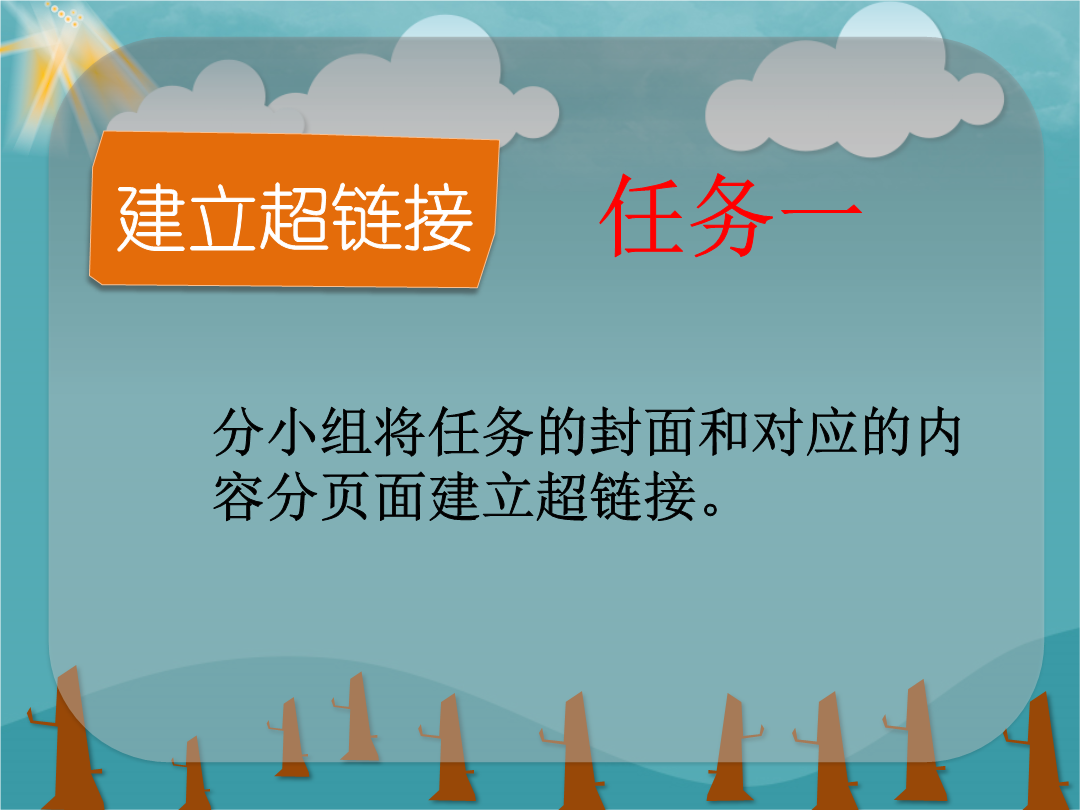 建立超链接

任务一

分小组将任务的封面和对应的内容分页面建立超链接。